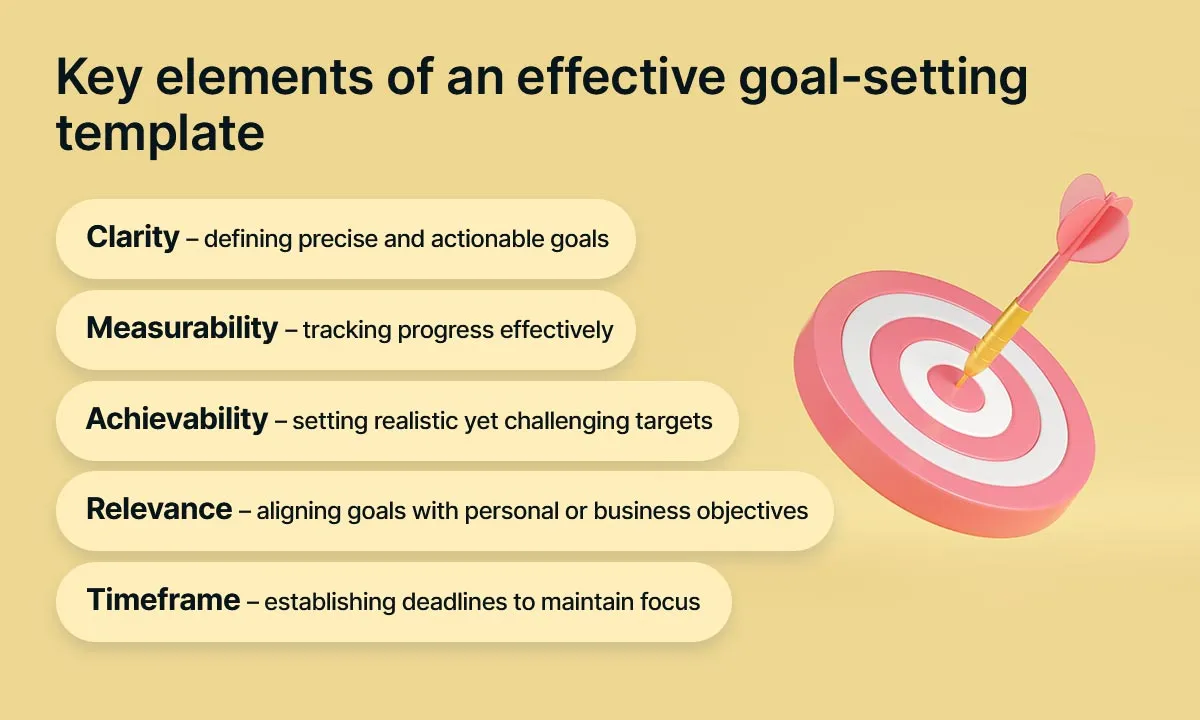 Key elements of an effective goal-setting template

Clarity – defining precise and actionable goals

Measurability – tracking progress effectively

Achievability – setting realistic yet challenging targets

Relevance – aligning goals with personal or business objectives

Timeframe – establishing deadlines to maintain focus